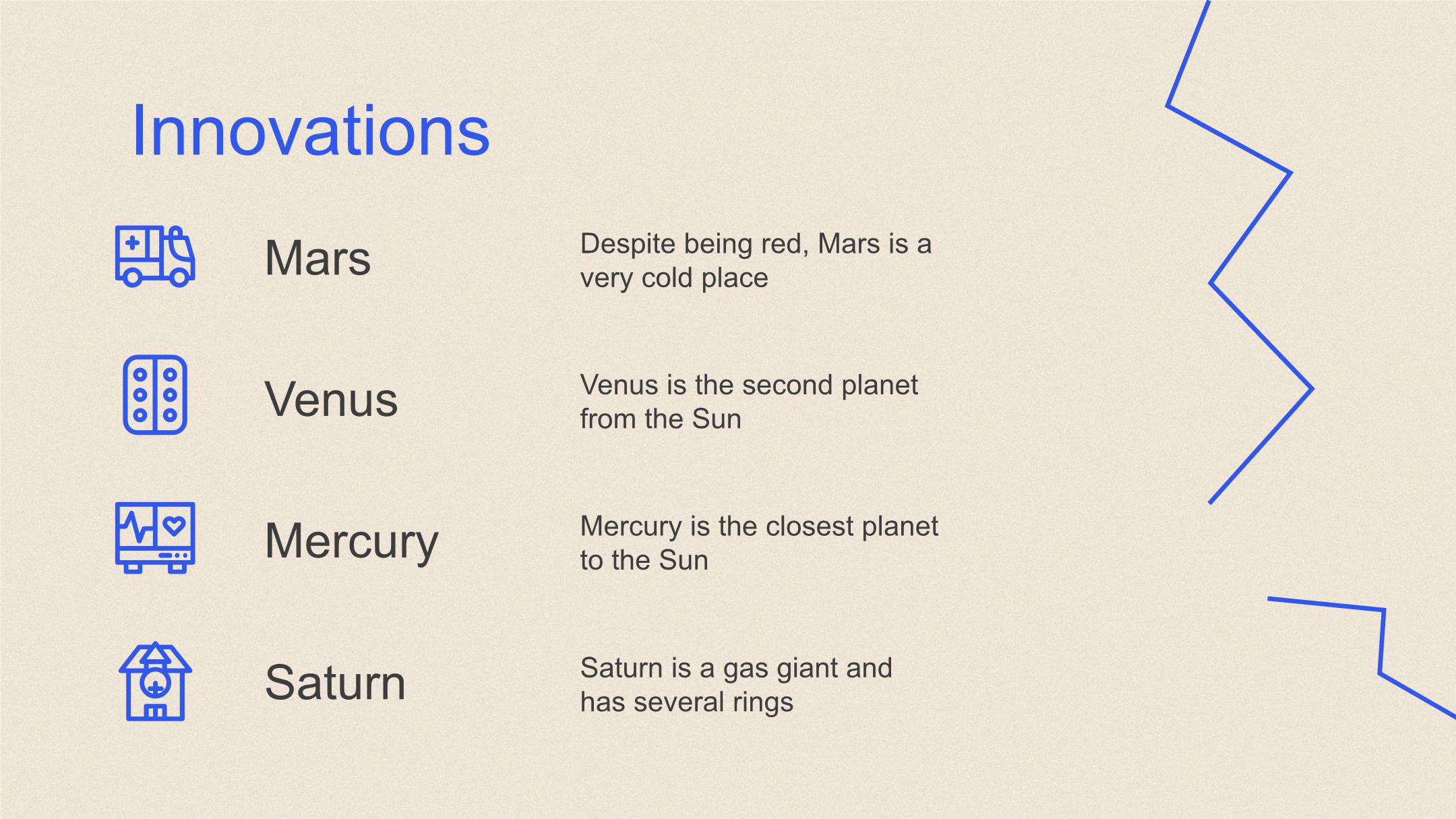 Innovations

Mars

Despite being red, Mars is a very cold place

Venus

Venus is the second planet from the Sun

Mercury

Mercury is the closest planet to the Sun

Saturn

Saturn is a gas giant and has several rings